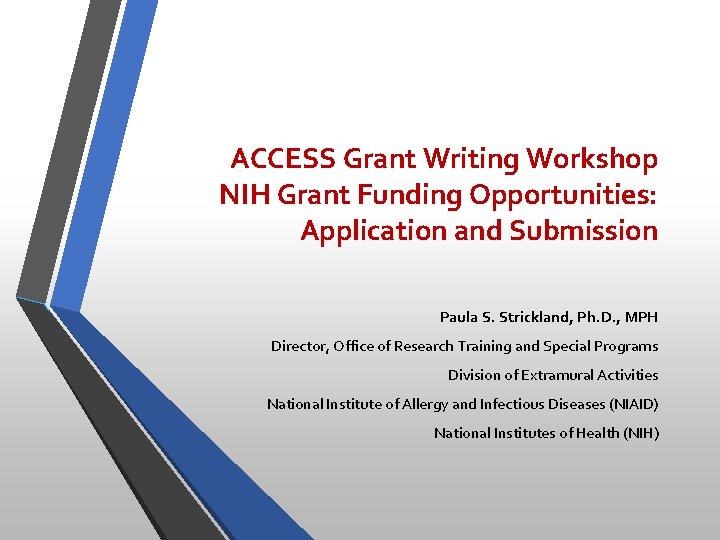 ACCESS Grant Writing Workshop
NIH Grant Funding Opportunities: Application and Submission

Paula S. Strickland, Ph.D., MPH

Director, Office of Research Training and Special Programs

Division of Extramural Activities

National Institute of Allergy and Infectious Diseases (NIAID)

National Institutes of Health (NIH)